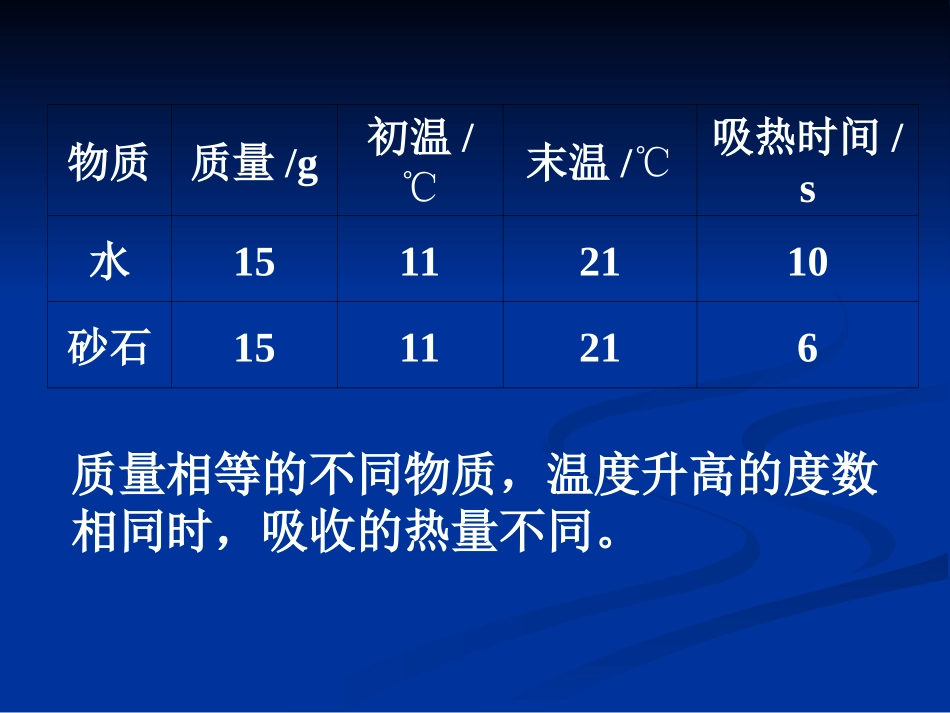 | 物质 | 质量 /g | 初温 /℃ | 末温 /℃ | 吸热时间 /s |
|---|---|---|---|---|
| 水 | 15 | 11 | 21 | 10 |
| 砂石 | 15 | 11 | 21 | 6 |

质量相等的不同物质，温度升高的度数相同时，吸收的热量不同。